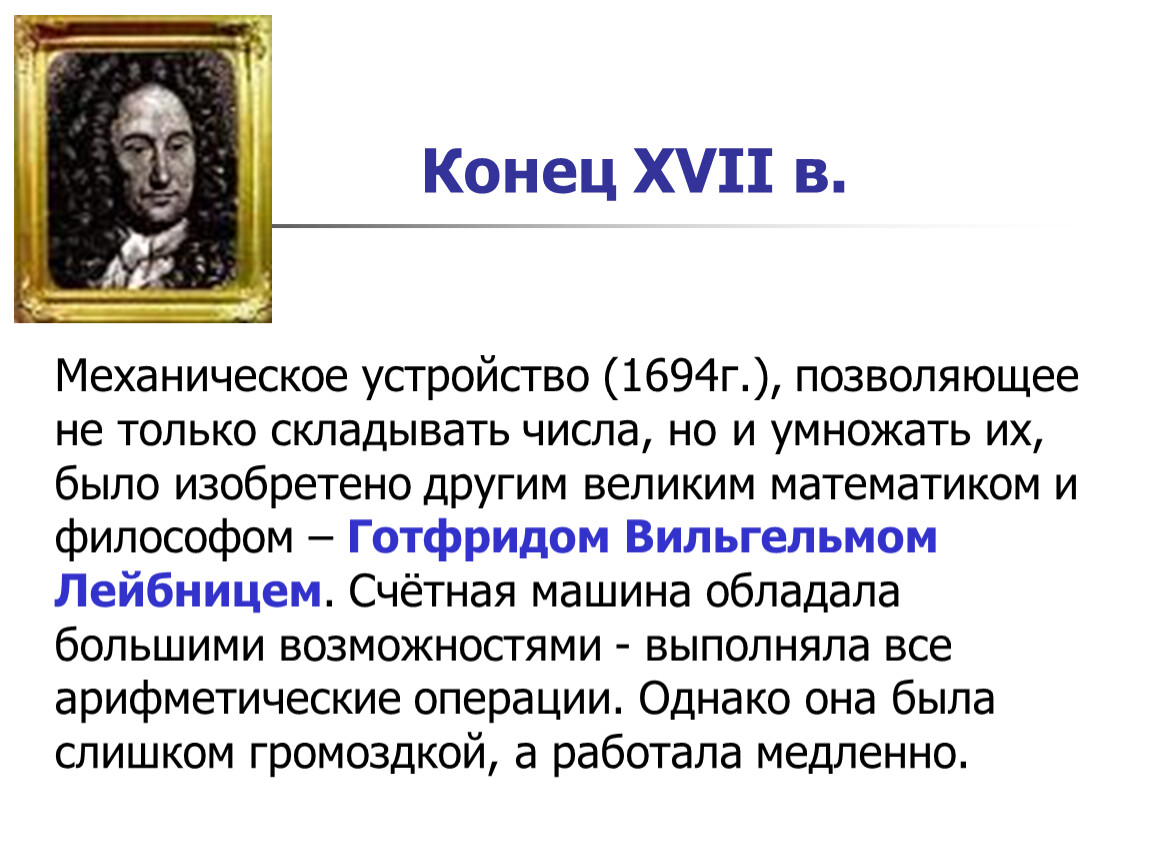 Конец XVII в.

Механическое устройство (1694г.), позволяющее не только складывать числа, но и умножать их, было изобретено другим великим математиком и философом – Готфридом Вильгельмом Лейбницем. Счётная машина обладала большими возможностями - выполняла все арифметические операции. Однако она была слишком громоздкой, а работала медленно.